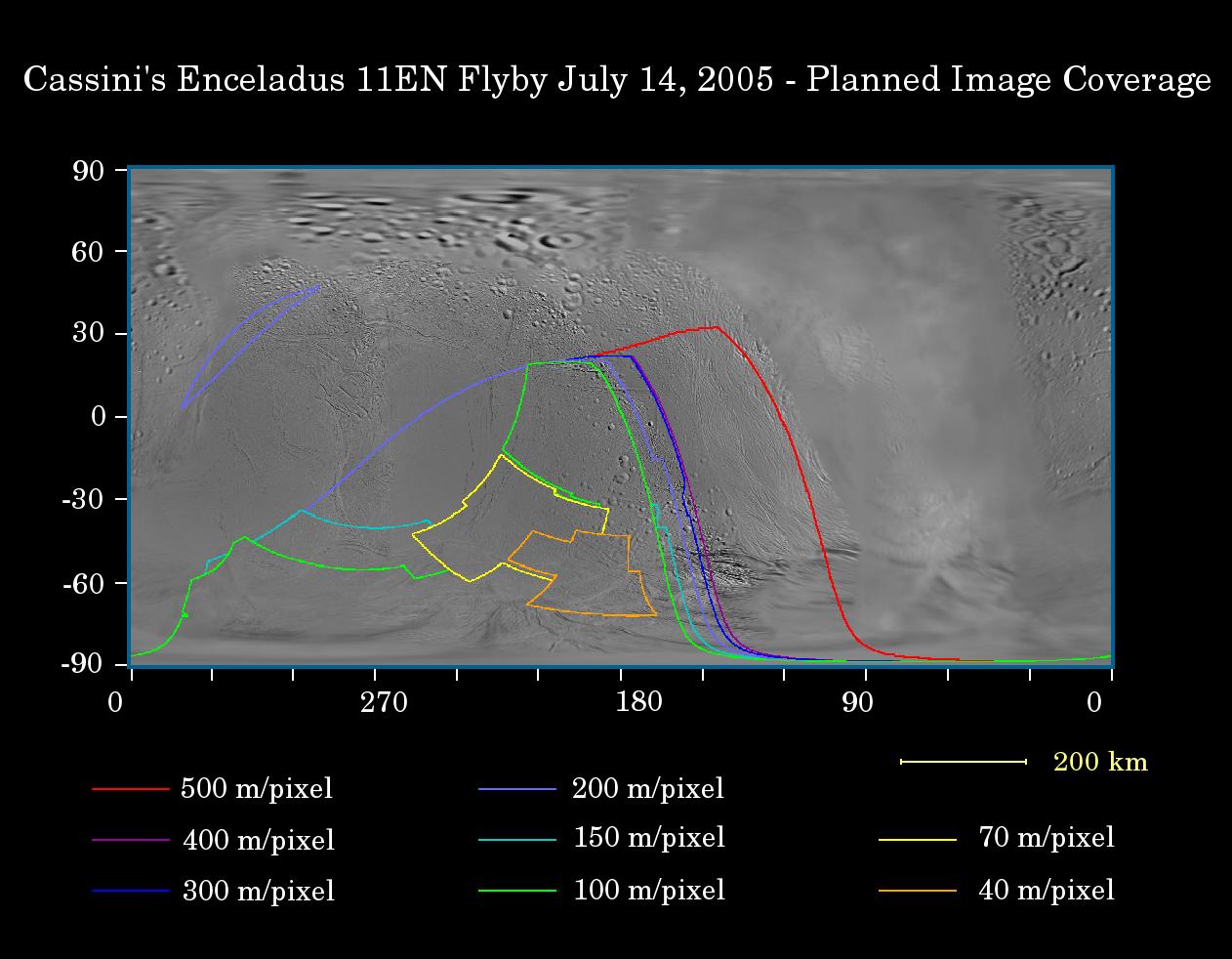 Cassini's Enceladus 11EN Flyby July 14, 2005 - Planned Image Coverage

90
60
30
0
-30
-60
-90

0
270
180
90
0

200 km

500 m/pixel
400 m/pixel
300 m/pixel
200 m/pixel
150 m/pixel
100 m/pixel
70 m/pixel
40 m/pixel